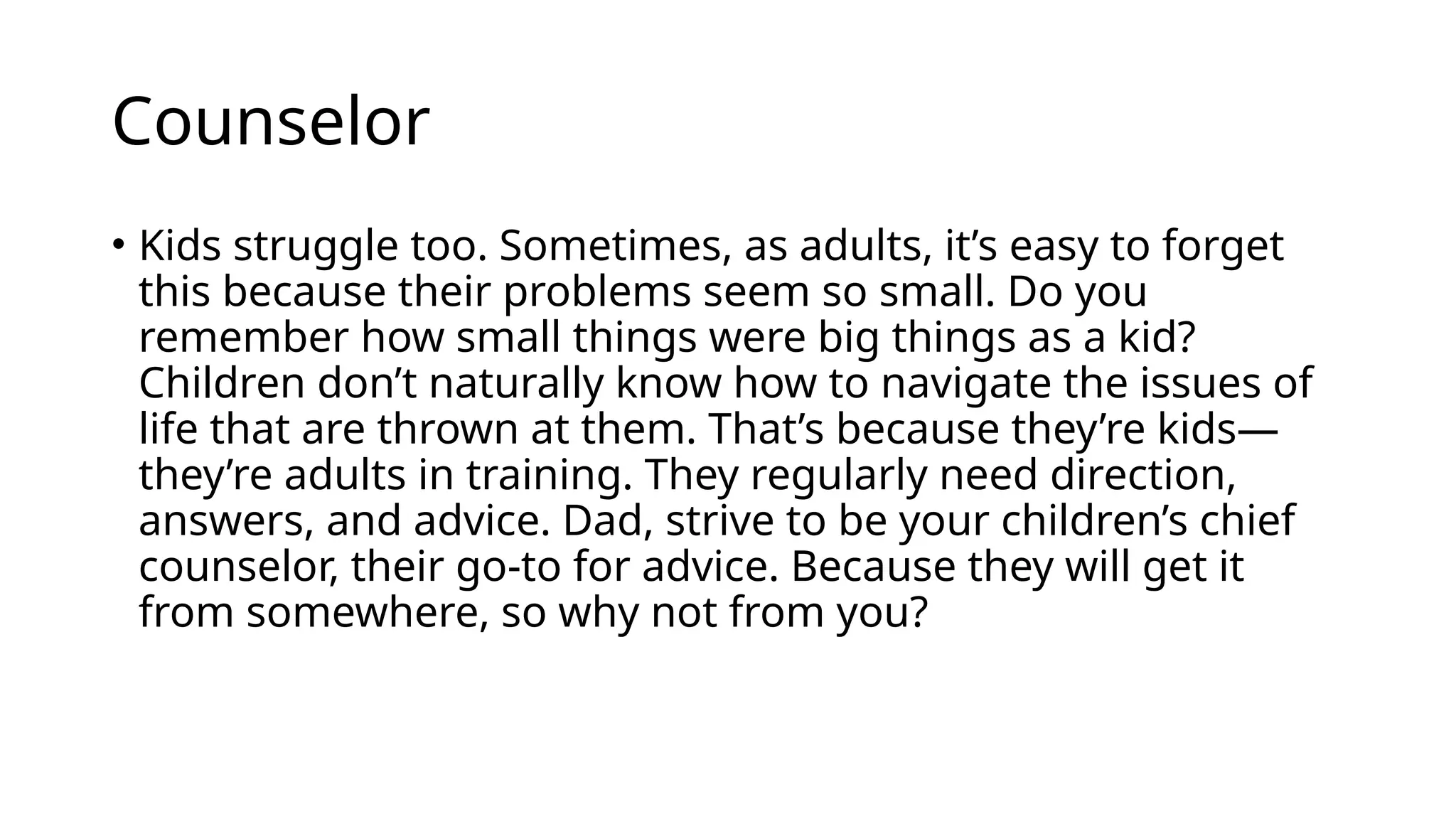 Counselor

• Kids struggle too. Sometimes, as adults, it’s easy to forget this because their problems seem so small. Do you remember how small things were big things as a kid? Children don’t naturally know how to navigate the issues of life that are thrown at them. That’s because they’re kids—they’re adults in training. They regularly need direction, answers, and advice. Dad, strive to be your children’s chief counselor, their go-to for advice. Because they will get it from somewhere, so why not from you?